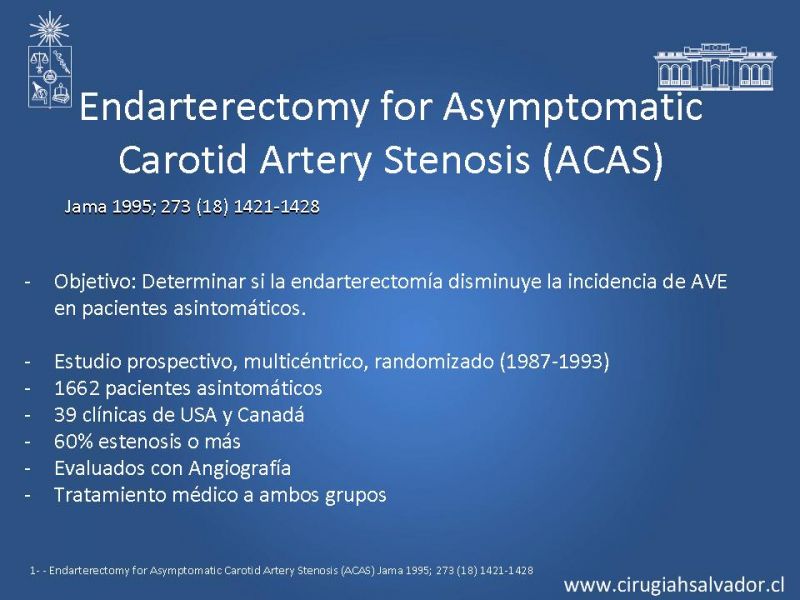 Endarterectomy for Asymptomatic Carotid Artery Stenosis (ACAS)

Jama 1995; 273 (18) 1421-1428

- Objetivo: Determinar si la endarterectomía disminuye la incidencia de AVE en pacientes asintomáticos.

- Estudio prospectivo, multicéntrico, randomizado (1987-1993)
- 1662 pacientes asintomáticos
- 39 clínicas de USA y Canadá
- 60% estenosis o más
- Evaluados con Angiografía
- Tratamiento médico a ambos grupos

1- - Endarterectomy for Asymptomatic Carotid Artery Stenosis (ACAS) Jama 1995; 273 (18) 1421-1428

www.cirugiahsalvador.cl